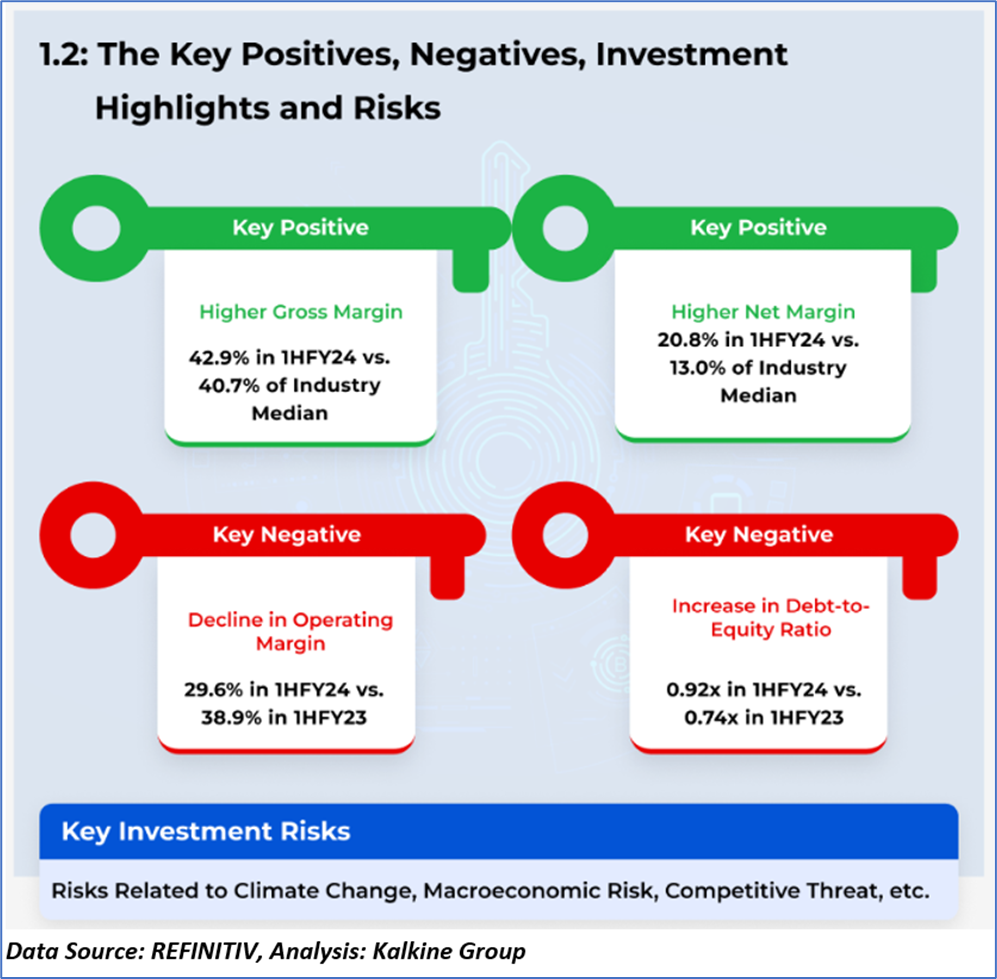 1.2: The Key Positives, Negatives, Investment Highlights and Risks

Key Positive

Higher Gross Margin

42.9% in 1HFY24 vs. 40.7% of Industry Median

Key Positive

Higher Net Margin

20.8% in 1HFY24 vs. 13.0% of Industry Median

Key Negative

Decline in Operating Margin

29.6% in 1HFY24 vs. 38.9% in 1HFY23

Key Negative

Increase in Debt-to-Equity Ratio

0.92x in 1HFY24 vs. 0.74x in 1HFY23

Key Investment Risks

Risks Related to Climate Change, Macroeconomic Risk, Competitive Threat, etc.

Data Source: REFINITIV, Analysis: Kalkine Group